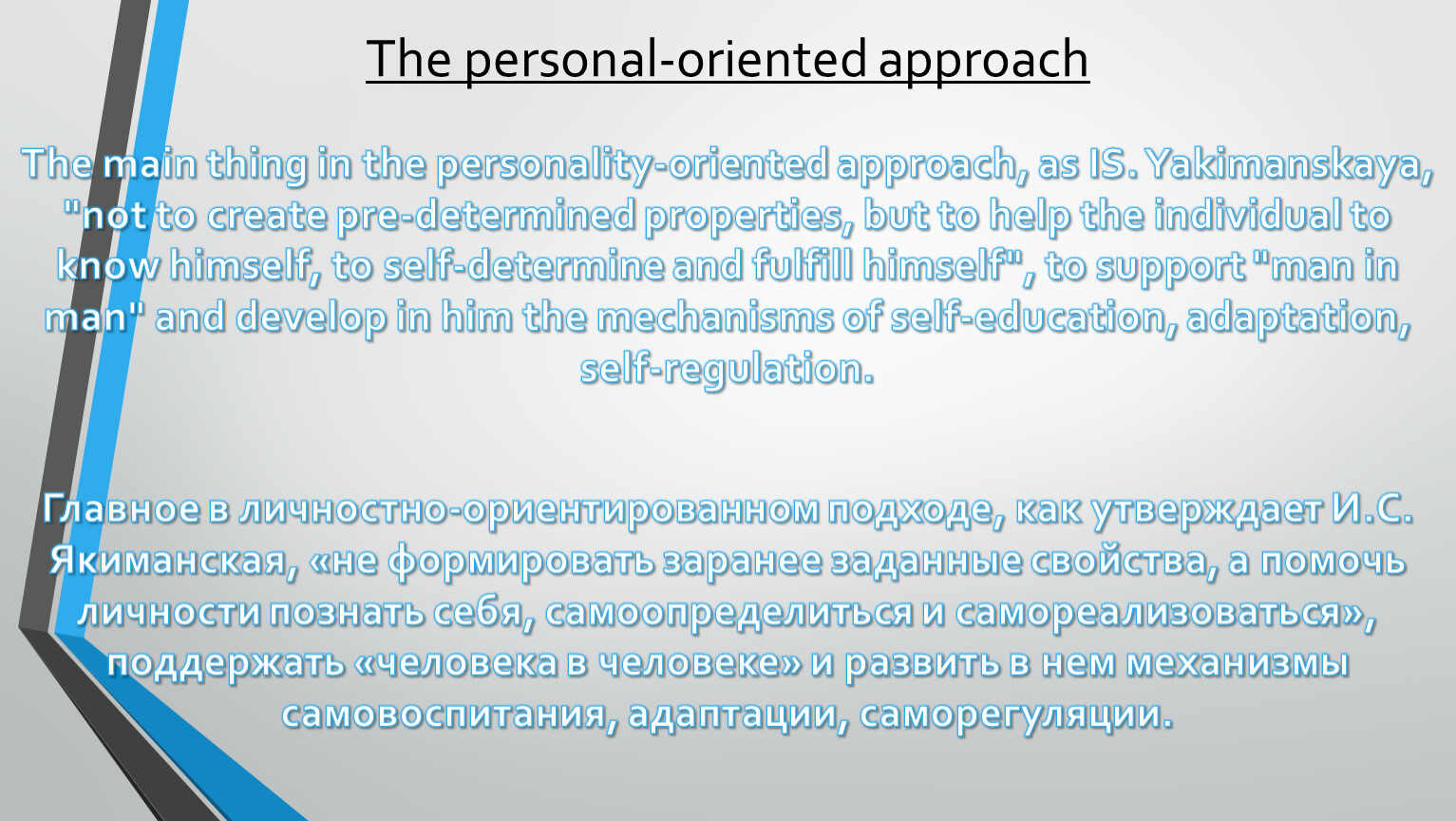 The personal-oriented approach

The main thing in the personality-oriented approach, as IS. Yakimanskaya, "not to create pre-determined properties, but to help the individual to know himself, to self-determine and fulfill himself", to support "man in man" and develop in him the mechanisms of self-education, adaptation, self-regulation.

Главное в личностно-ориентированном подходе, как утверждает И.С. Якиманская, «не формировать заранее заданные свойства, а помочь личности познать себя, самоопределиться и самореализоваться», поддержать «человека в человеке» и развить в нем механизмы самовоспитания, адаптации, саморегуляции.